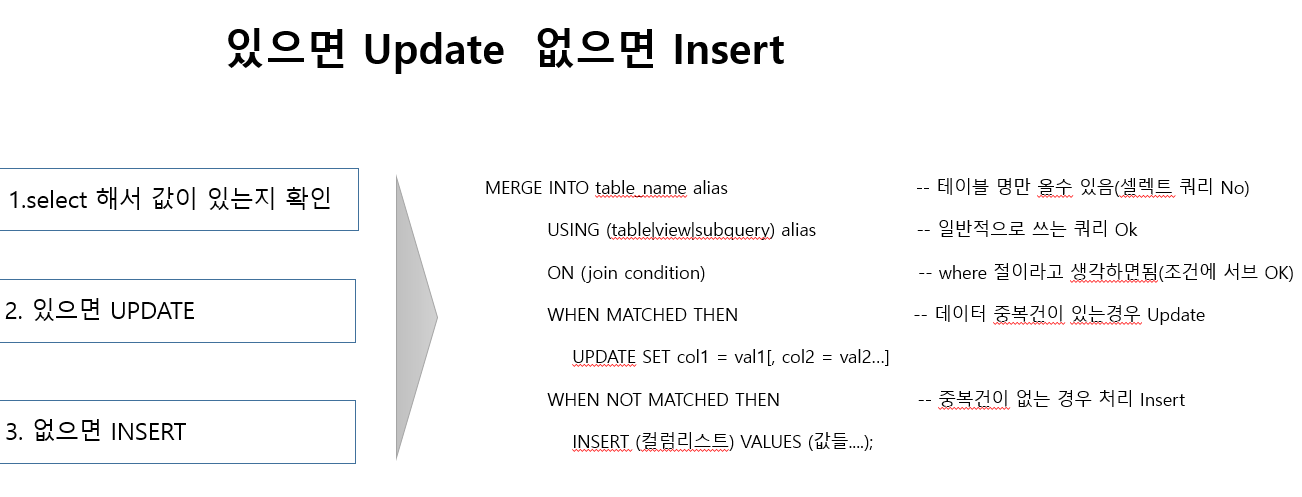 있으면 Update 없으면 Insert

1.select 해서 값이 있는지 확인

2. 있으면 UPDATE

3. 없으면 INSERT

MERGE INTO table_name alias -- 테이블 명만 올수 있음(셀렉트 쿼리 No)
USING (table|view|subquery) alias -- 일반적으로 쓰는 쿼리 Ok
ON (join condition) -- where 절이라고 생각하면됨(조건에 서브 OK)
WHEN MATCHED THEN -- 데이터 중복건이 있는경우 Update
UPDATE SET col1 = val1[, col2 = val2...]
WHEN NOT MATCHED THEN -- 중복건이 없는 경우 처리 Insert
INSERT (컬럼리스트) VALUES (값들....);